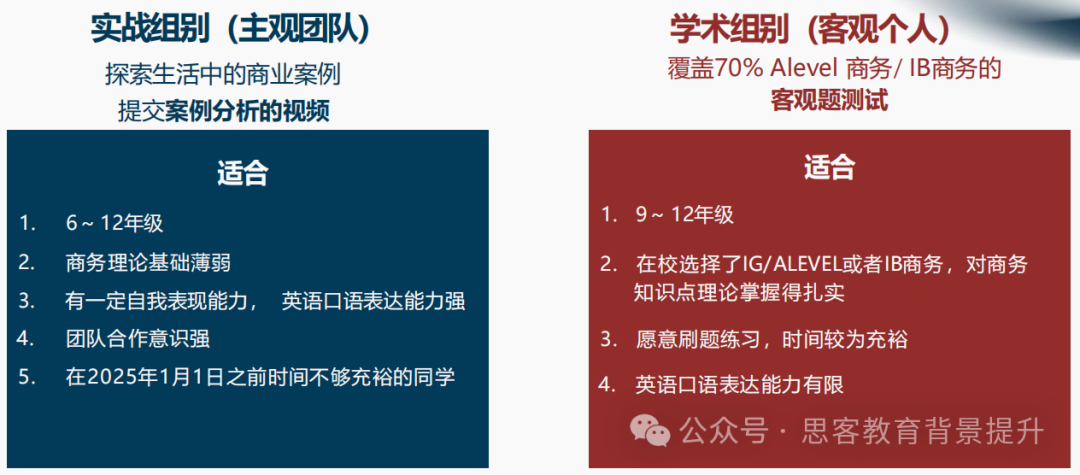 实战组别（主观团队）

探索生活中的商业案例
提交案例分析的视频

适合

1. 6～12年级
2. 商务理论基础薄弱
3. 有一定自我表现能力， 英语口语表达能力强
4. 团队合作意识强
5. 在2025年1月1日之前时间不够充裕的同学

学术组别（客观个人）

覆盖70% Alevel 商务/ IB商务的
客观题测试

适合

1. 9～12年级
2. 在校选择了IG/ALEVEL或者IB商务，对商务知识点理论掌握得扎实
3. 愿意刷题练习，时间较为充裕
4. 英语口语表达能力有限

公众号 · 思客教育背景提升